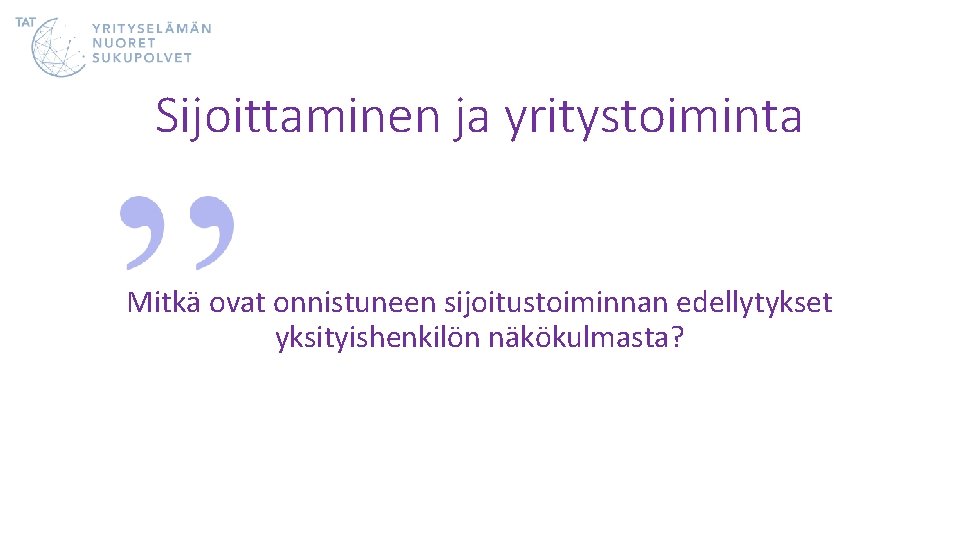 TAT YRITYSELÄMÄN NUORET SUKUPOLVET

Sijoittaminen ja yritystoiminta

Mitkä ovat onnistuneen sijoitustoiminnan edellytykset yksityishenkilön näkökulmasta?